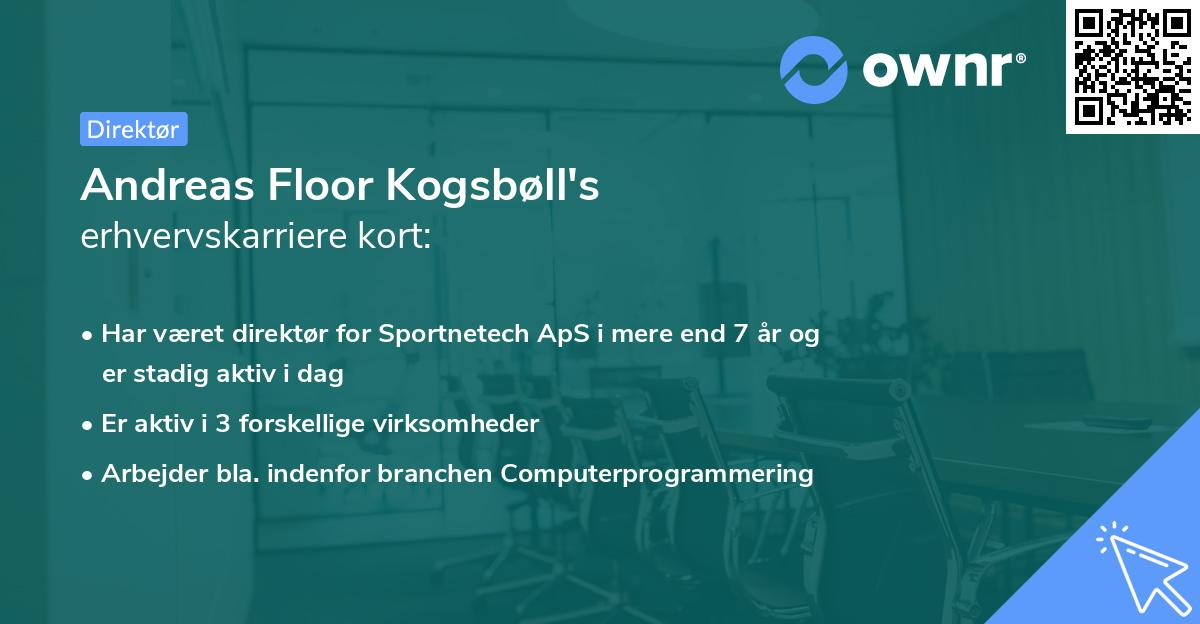 ownr®

Direktør

Andreas Floor Kogsbøll's erhvervskarriere kort:

• Har været direktør for Sportnetech ApS i mere end 7 år og er stadig aktiv i dag

• Er aktiv i 3 forskellige virksomheder

• Arbejder bla. indenfor branchen Computerprogrammering